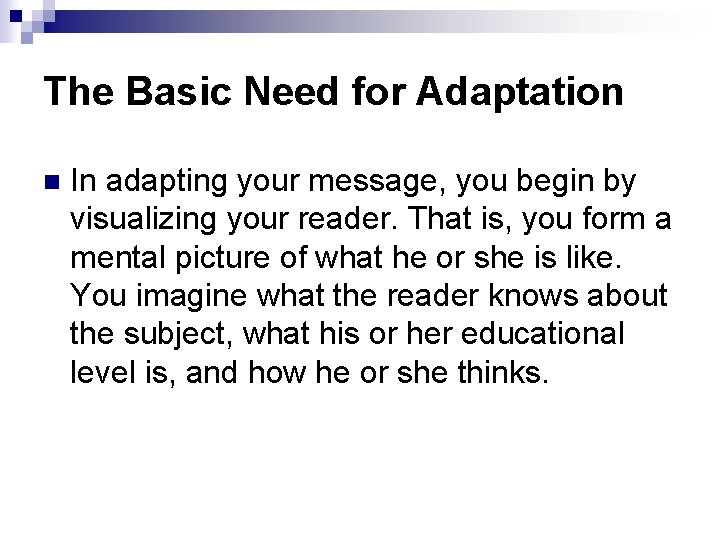 The Basic Need for Adaptation

In adapting your message, you begin by visualizing your reader. That is, you form a mental picture of what he or she is like. You imagine what the reader knows about the subject, what his or her educational level is, and how he or she thinks.